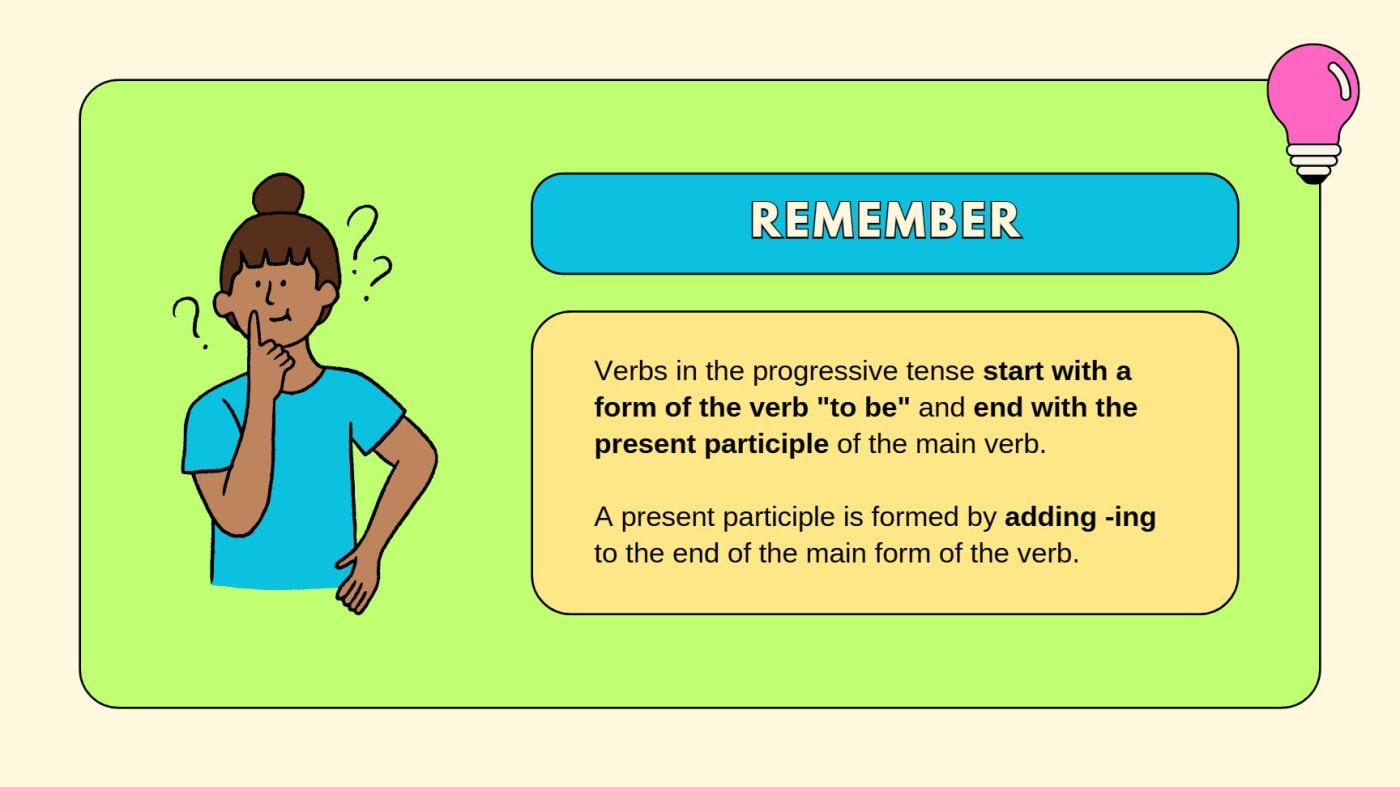 REMEMBER

Verbs in the progressive tense start with a form of the verb "to be" and end with the present participle of the main verb.

A present participle is formed by adding -ing to the end of the main form of the verb.